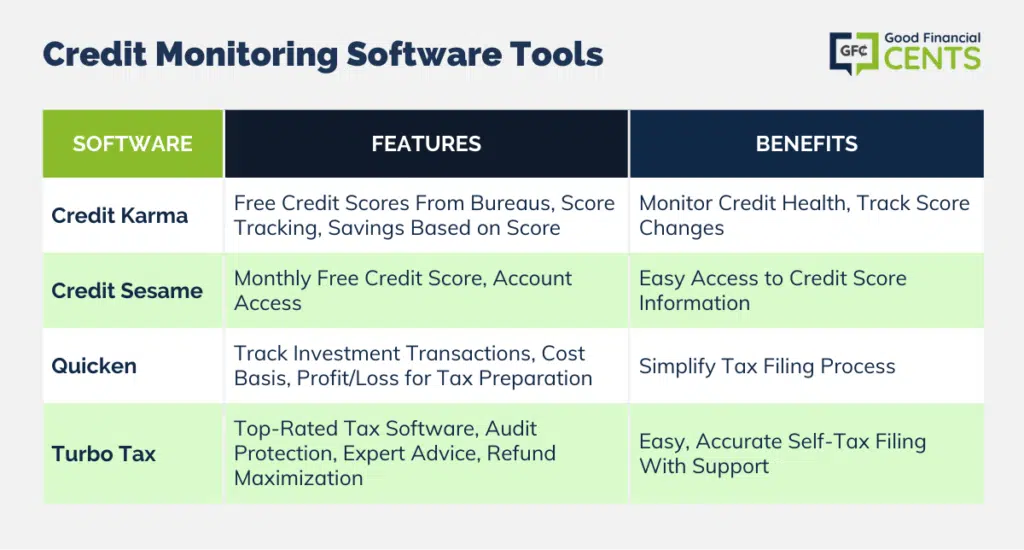 Credit Monitoring Software Tools

GFC Good Financial CENTS

| SOFTWARE | FEATURES | BENEFITS |
|---|---|---|
| Credit Karma | Free Credit Scores From Bureaus, Score Tracking, Savings Based on Score | Monitor Credit Health, Track Score Changes |
| Credit Sesame | Monthly Free Credit Score, Account Access | Easy Access to Credit Score Information |
| Quicken | Track Investment Transactions, Cost Basis, Profit/Loss for Tax Preparation | Simplify Tax Filing Process |
| Turbo Tax | Top-Rated Tax Software, Audit Protection, Expert Advice, Refund Maximization | Easy, Accurate Self-Tax Filing With Support |